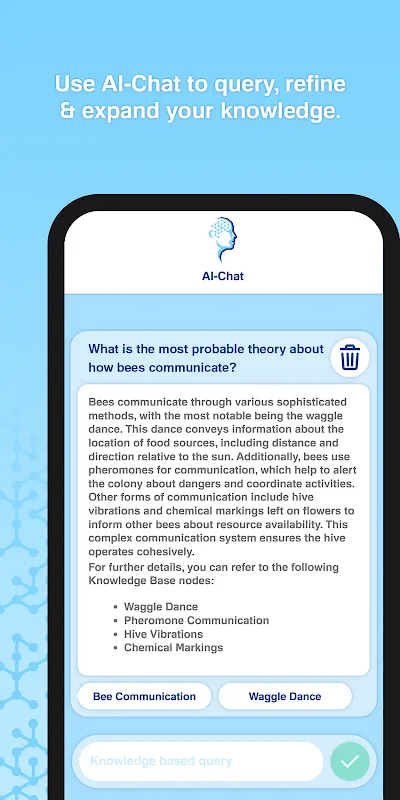 Use AI-Chat to query, refine & expand your knowledge.

AI-Chat

What is the most probable theory about how bees communicate?

Bees communicate through various sophisticated methods, with the most notable being the waggle dance. This dance conveys information about the location of food sources, including distance and direction relative to the sun. Additionally, bees use pheromones for communication, which help to alert the colony about dangers and coordinate activities. Other forms of communication include hive vibrations and chemical markings left on flowers to inform other bees about resource availability. This complex communication system ensures the hive operates cohesively.
For further details, you can refer to the following Knowledge Base nodes:

- Waggle Dance
- Pheromone Communication
- Hive Vibrations
- Chemical Markings

Bee Communication

Waggle Dance

Knowledge based query